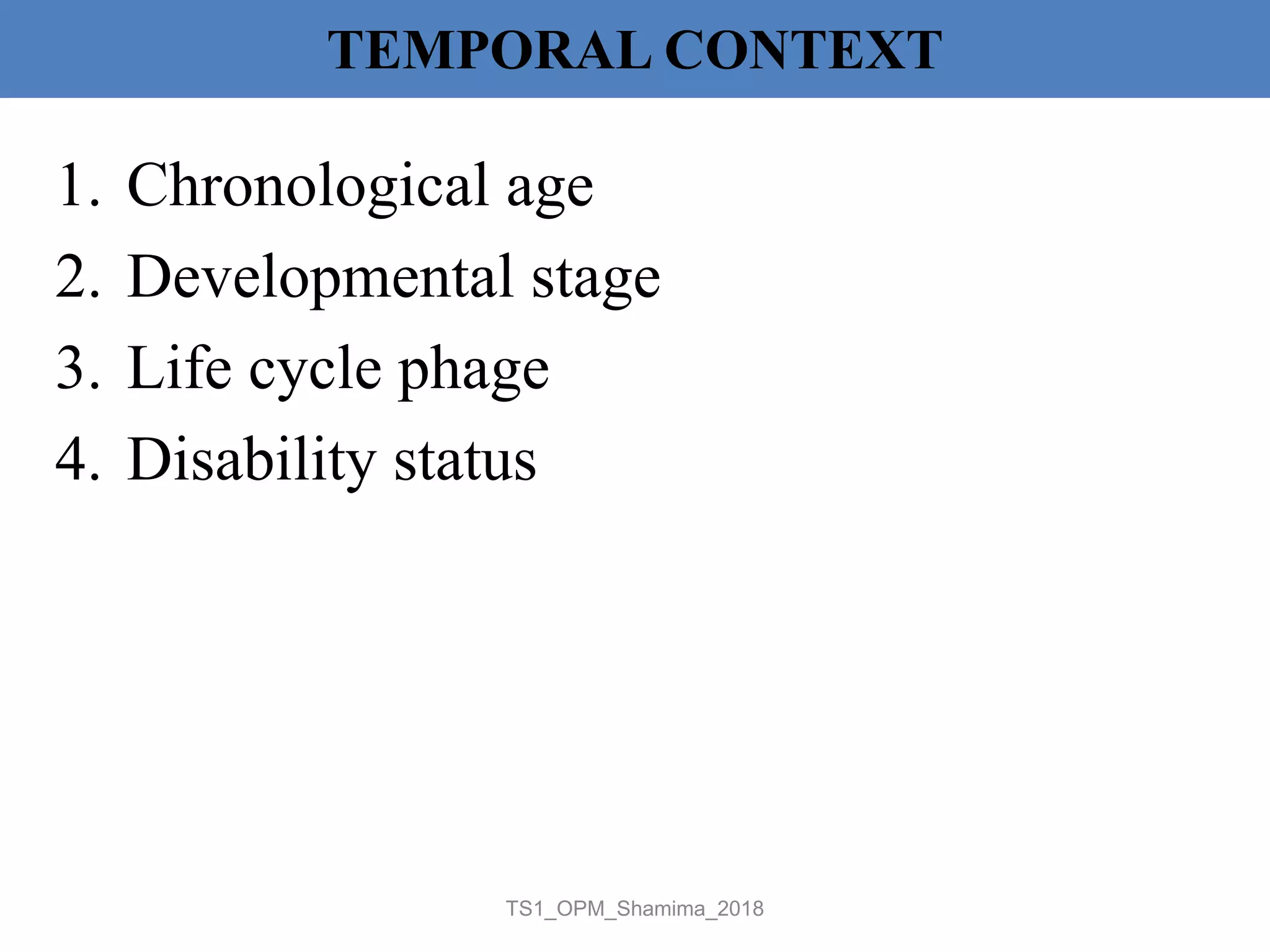 TEMPORAL CONTEXT

1. Chronological age
2. Developmental stage
3. Life cycle phage
4. Disability status

TS1_OPM_Shamima_2018